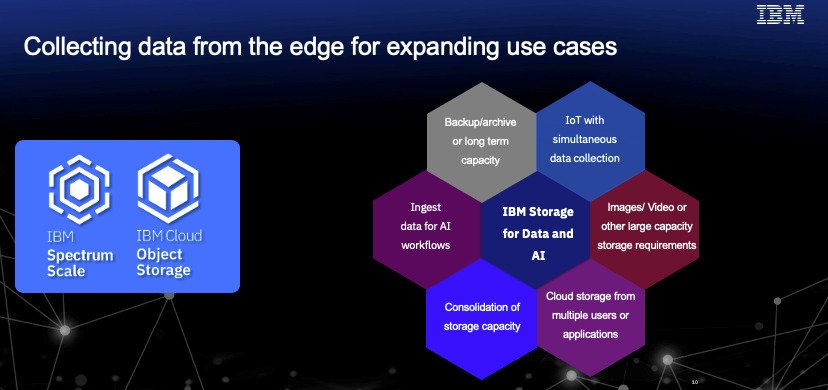 IBM

Collecting data from the edge for expanding use cases

IBM Spectrum Scale

IBM Cloud Object Storage

Backup/archive or long term capacity

IoT with simultaneous data collection

Ingest data for AI workflows

IBM Storage for Data and AI

Images/ Video or other large capacity storage requirements

Consolidation of storage capacity

Cloud storage from multiple users or applications

10